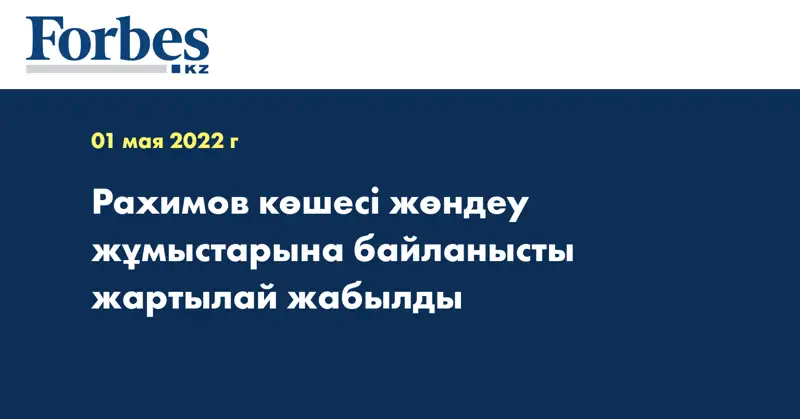 Forbes
KZ

01 мая 2022 г

Рахимов көшесі жөндеу жұмыстарына байланысты жартылай жабылды